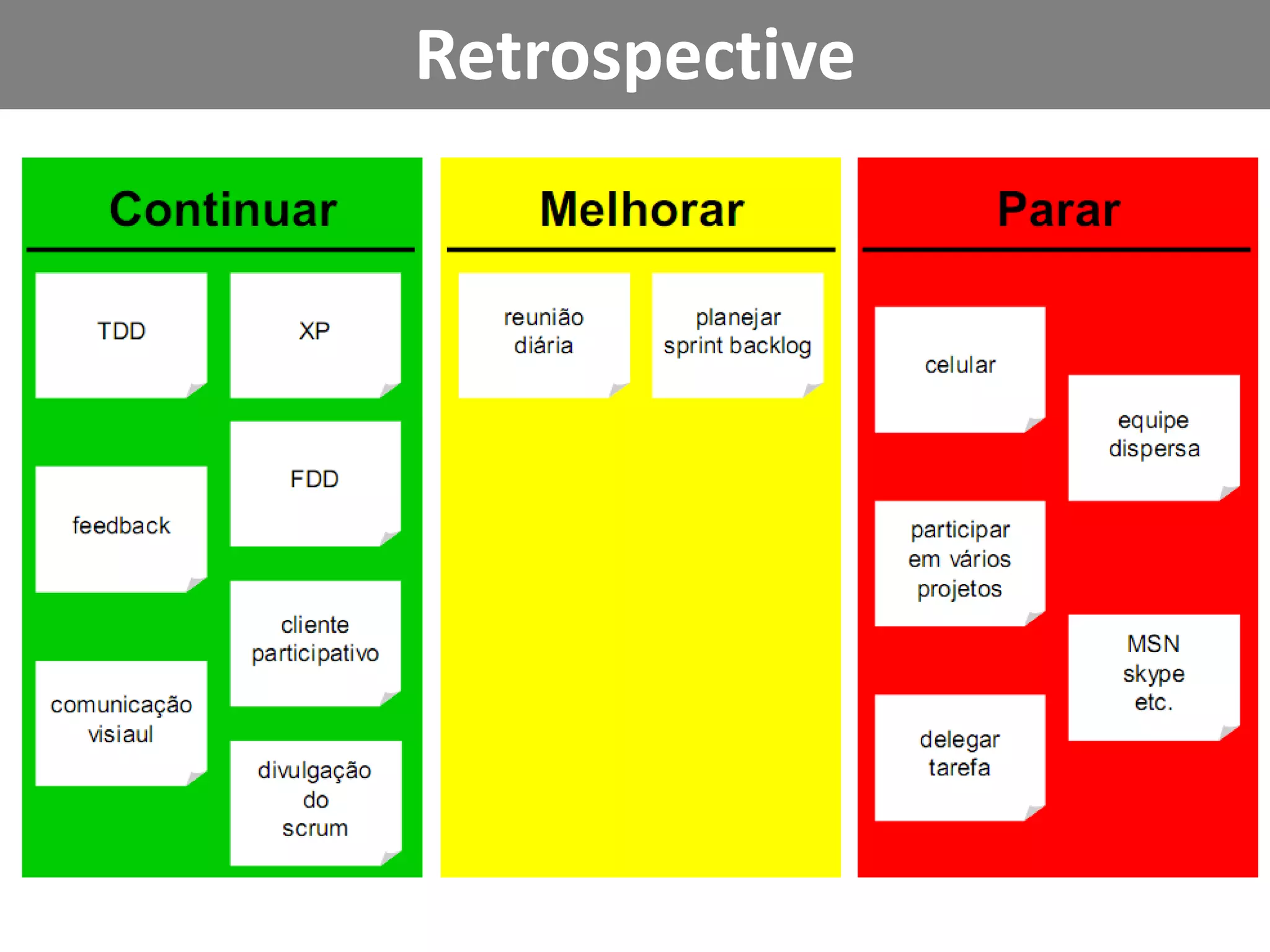 Retrospective

Continuar

TDD

XP

FDD

feedback

cliente participativo

comunicação visiaul

divulgação do scrum

Melhorar

reunião diária

planejar sprint backlog

Parar

celular

equipe dispersa

participar em vários projetos

MSN skype etc.

delegar tarefa